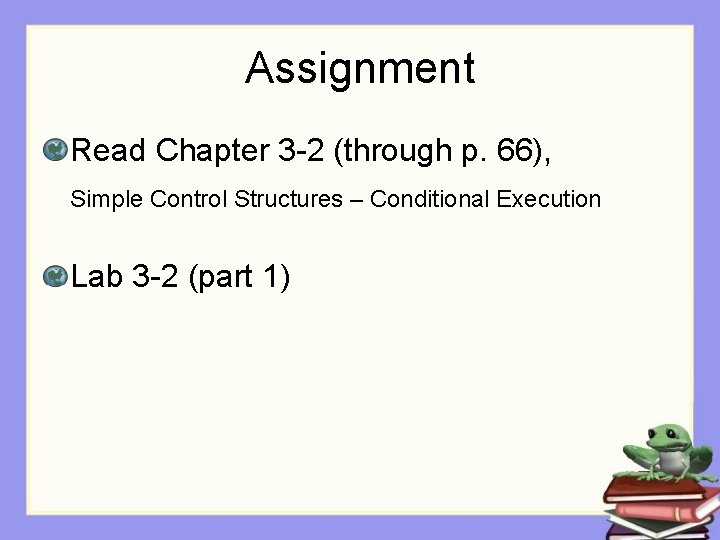 Assignment

Read Chapter 3-2 (through p. 66),

Simple Control Structures – Conditional Execution

Lab 3-2 (part 1)